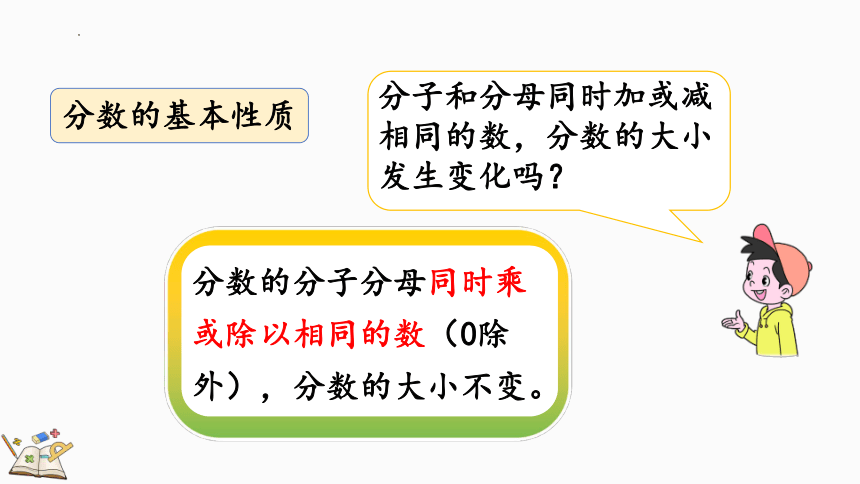 分数的基本性质

分子和分母同时加或减相同的数，分数的大小发生变化吗？

分数的分子分母同时乘或除以相同的数（0除外），分数的大小不变。